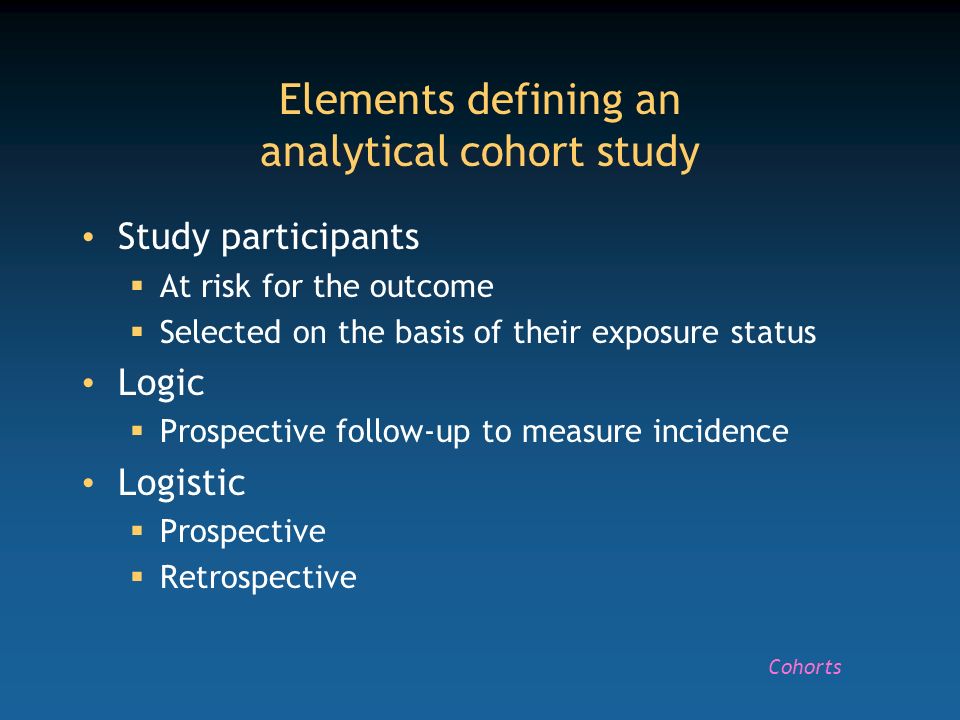 Elements defining an analytical cohort study

• Study participants
  ▪ At risk for the outcome
  ▪ Selected on the basis of their exposure status
• Logic
  ▪ Prospective follow-up to measure incidence
• Logistic
  ▪ Prospective
  ▪ Retrospective

Cohorts